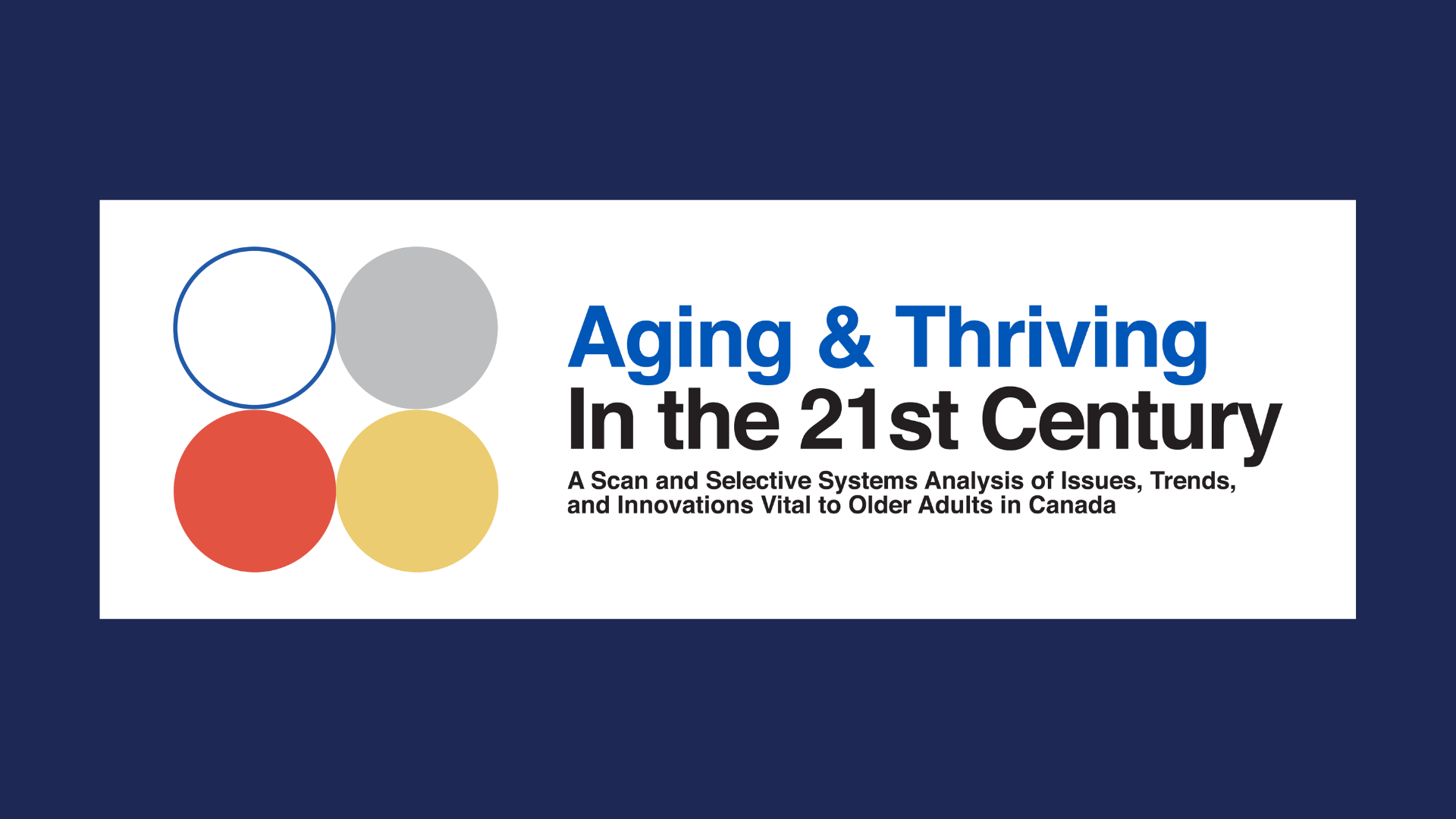 Aging & Thriving
In the 21st Century
A Scan and Selective Systems Analysis of Issues, Trends, and Innovations Vital to Older Adults in Canada